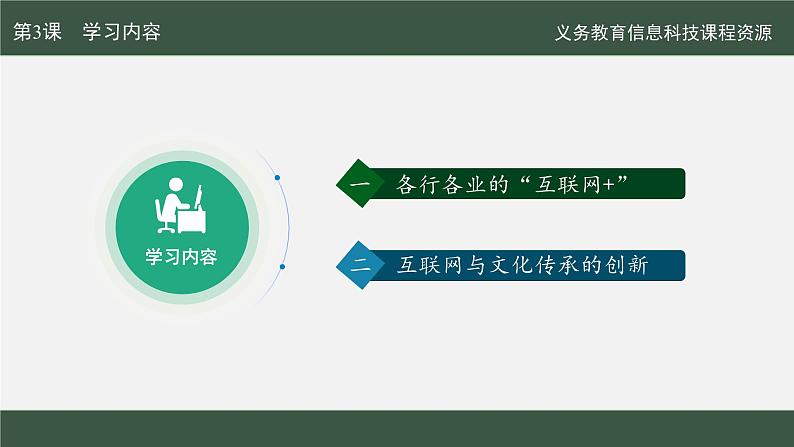 第3课　学习内容

义务教育信息科技课程资源

学习内容

一　各行各业的“互联网+”

二　互联网与文化传承的创新